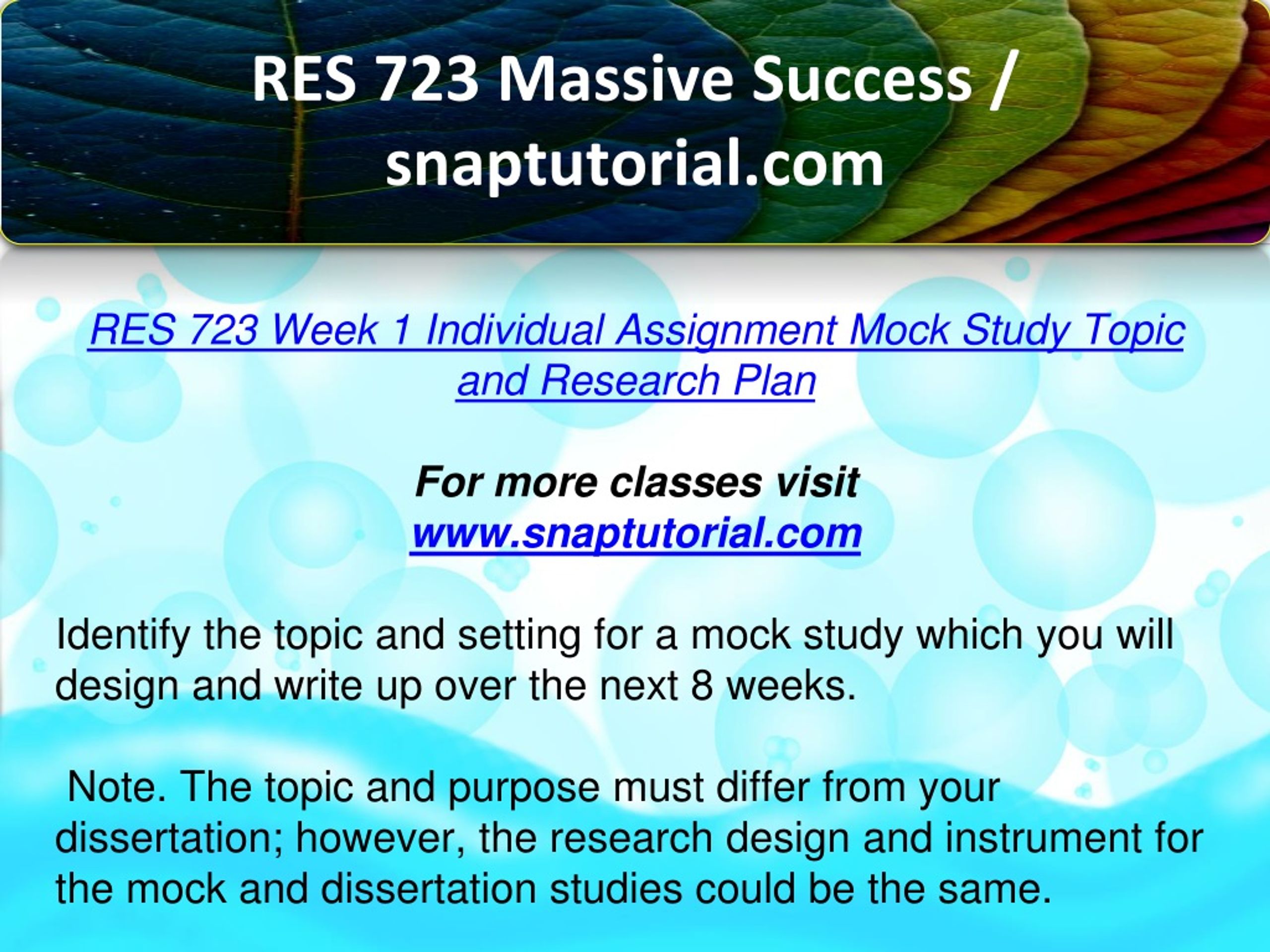 RES 723 Massive Success / snaptutorial.com

RES 723 Week 1 Individual Assignment Mock Study Topic and Research Plan

For more classes visit
www.snaptutorial.com

Identify the topic and setting for a mock study which you will design and write up over the next 8 weeks.

Note. The topic and purpose must differ from your dissertation; however, the research design and instrument for the mock and dissertation studies could be the same.